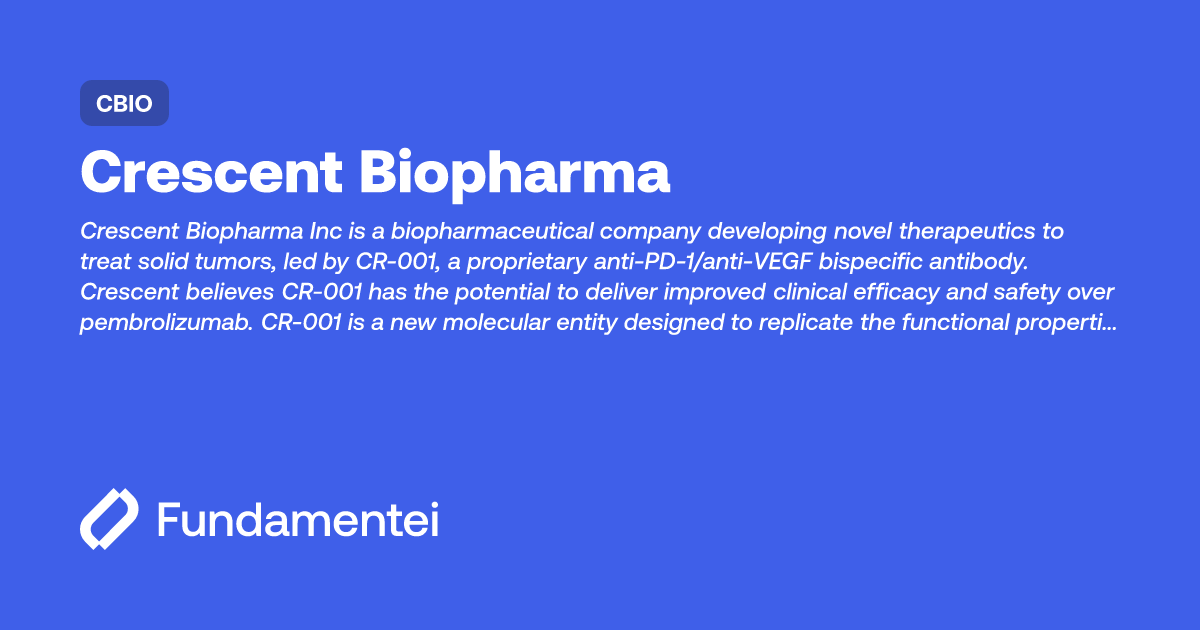 CBIO

Crescent Biopharma

Crescent Biopharma Inc is a biopharmaceutical company developing novel therapeutics to treat solid tumors, led by CR-001, a proprietary anti-PD-1/anti-VEGF bispecific antibody. Crescent believes CR-001 has the potential to deliver improved clinical efficacy and safety over pembrolizumab. CR-001 is a new molecular entity designed to replicate the functional properti...

Fundamentei